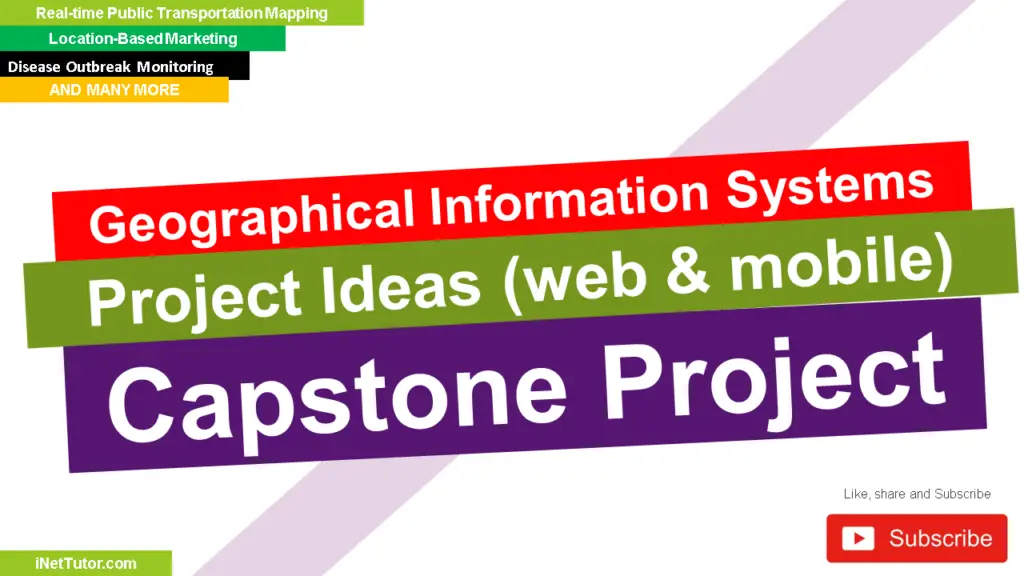 Real-time Public Transportation Mapping
Location-Based Marketing
Disease Outbreak Monitoring
AND MANY MORE

Geographical Information Systems
Project Ideas (web & mobile)
Capstone Project

Like, share and Subscribe
Subscribe

iNetTutor.com